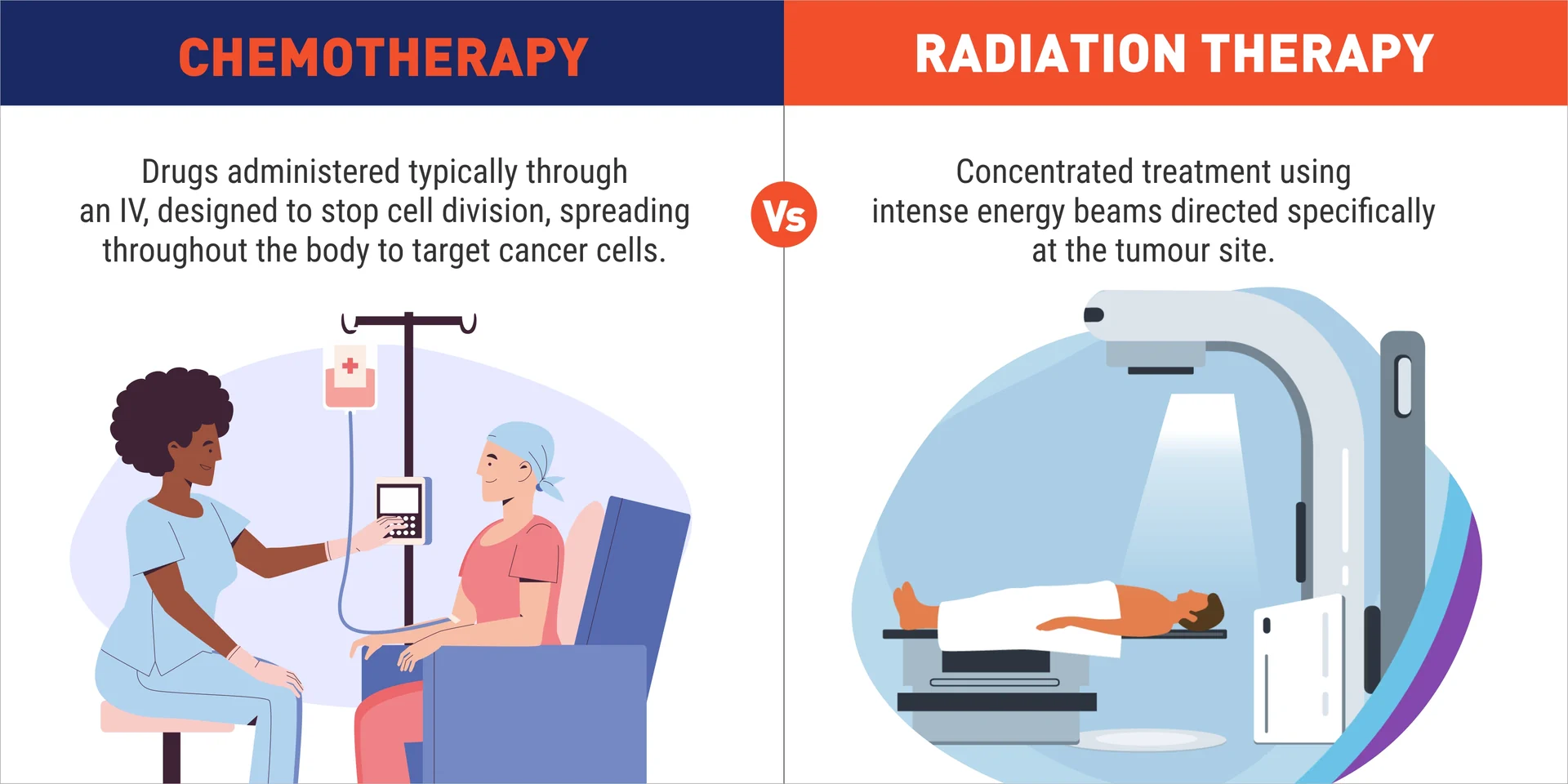 CHEMOTHERAPY

Drugs administered typically through an IV, designed to stop cell division, spreading throughout the body to target cancer cells.

Vs

RADIATION THERAPY

Concentrated treatment using intense energy beams directed specifically at the tumour site.